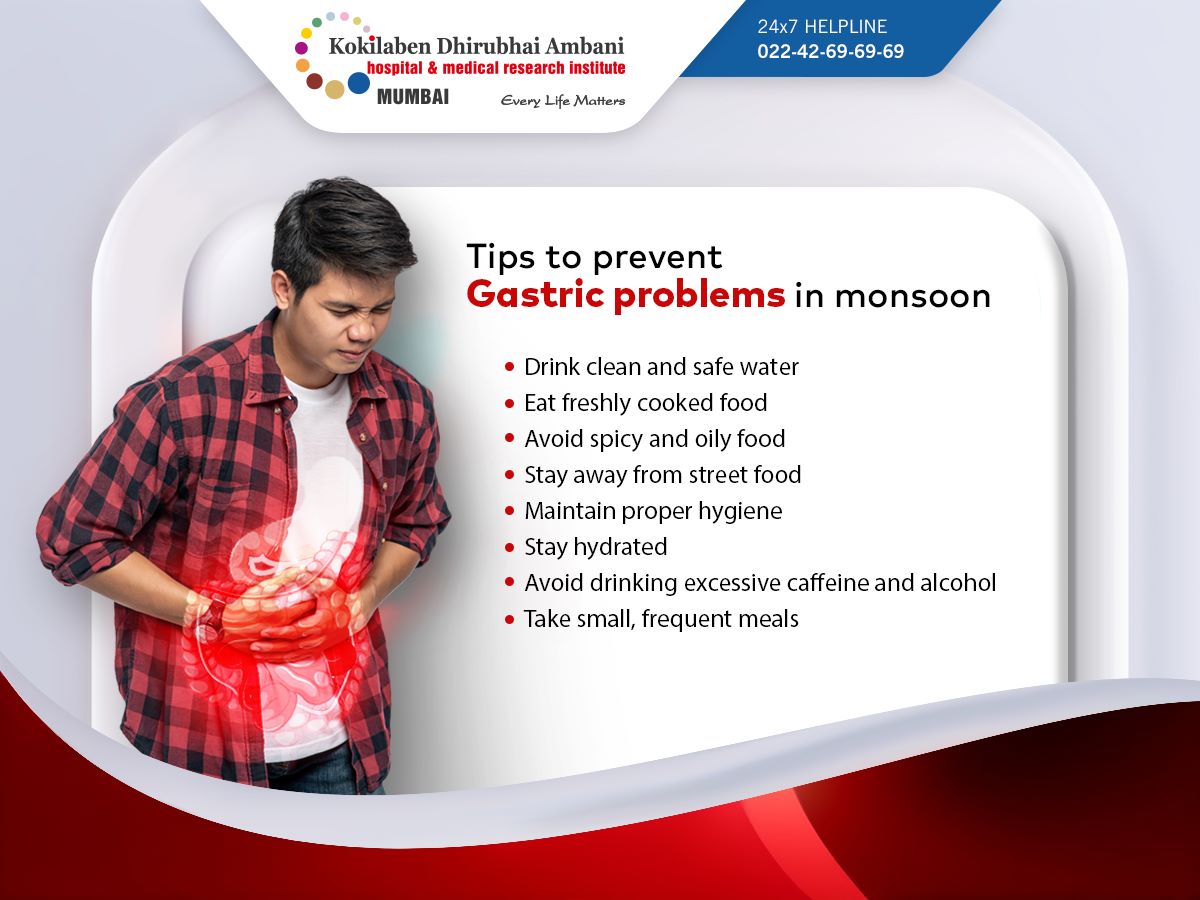 Kokilaben Dhirubhai Ambani
hospital & medical research institute
MUMBAI
Every Life Matters

24x7 HELPLINE
022-42-69-69-69

Tips to prevent
Gastric problems in monsoon

• Drink clean and safe water
• Eat freshly cooked food
• Avoid spicy and oily food
• Stay away from street food
• Maintain proper hygiene
• Stay hydrated
• Avoid drinking excessive caffeine and alcohol
• Take small, frequent meals